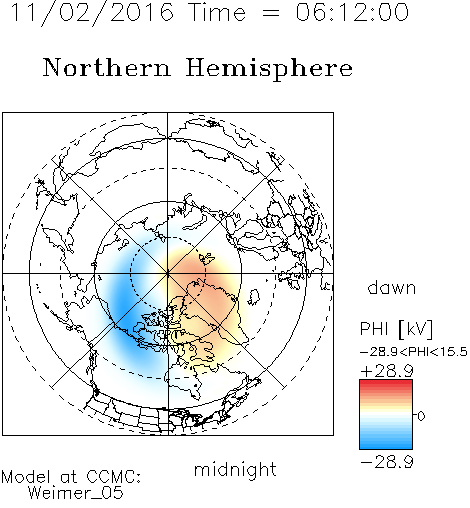 11/02/2016 Time = 06:12:00

Northern Hemisphere

dawn

PHI [kV]
−28.9<PHI<15.5
+28.9
0
−28.9

midnight

Model at CCMC:
Weimer_05